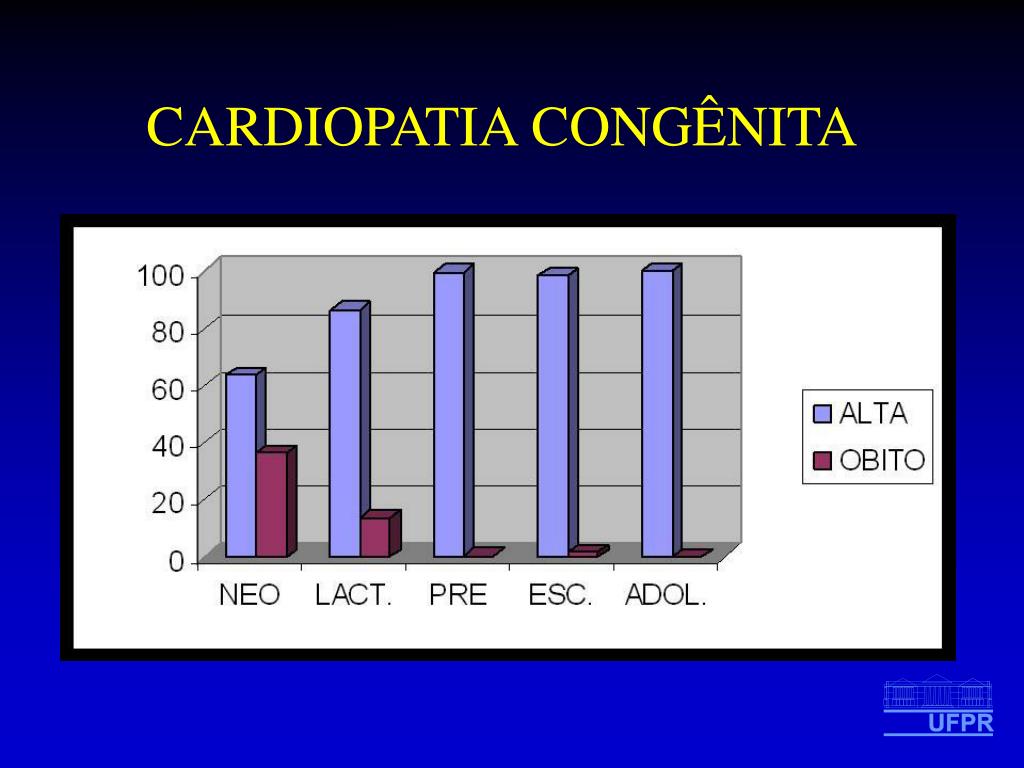 CARDIOPATIA CONGÊNITA

100
80
60
40
20
0

NEO LACT. PRE ESC. ADOL.

ALTA
OBITO

UFPR